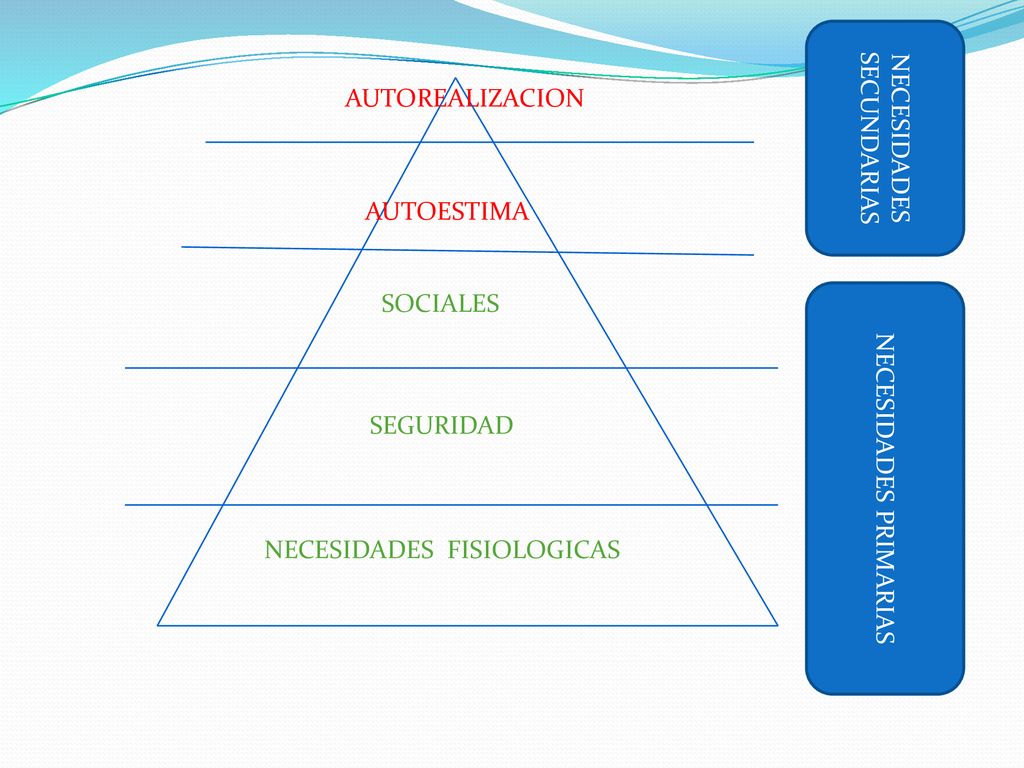 AUTOREALIZACION

AUTOESTIMA

SOCIALES

SEGURIDAD

NECESIDADES FISIOLOGICAS

NECESIDADES SECUNDARIAS

NECESIDADES PRIMARIAS